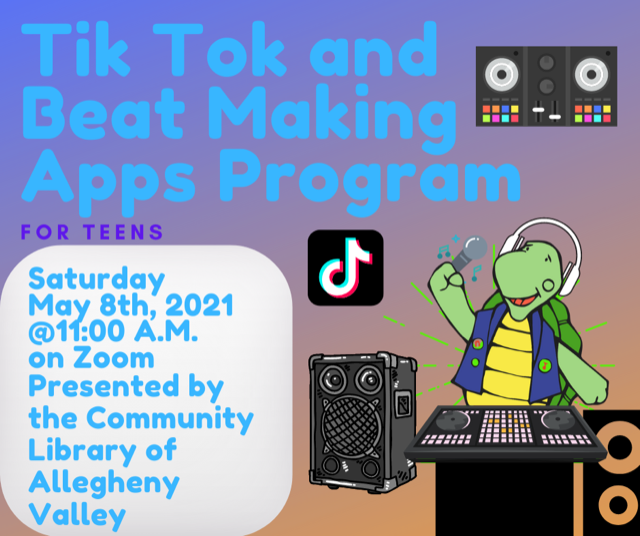 Tik Tok and Beat Making Apps Program

FOR TEENS

Saturday
May 8th, 2021
@11:00 A.M.
on Zoom
Presented by the Community Library of Allegheny Valley